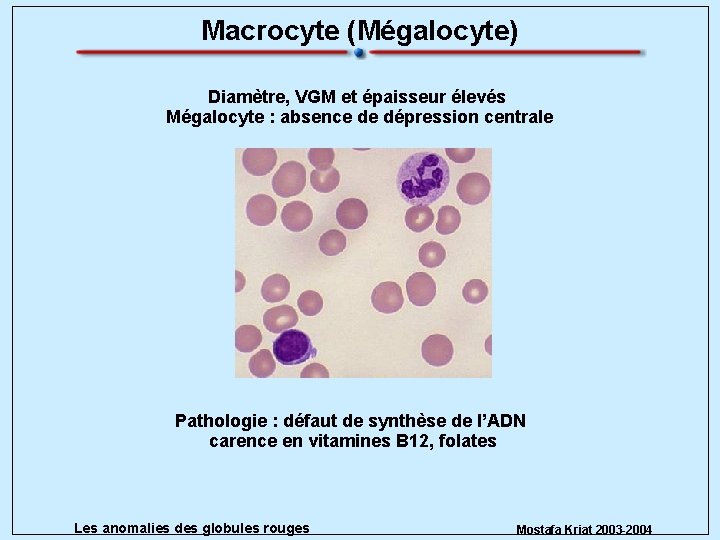 Macrocyte (Mégalocyte)

Diamètre, VGM et épaisseur élevés
Mégalocyte : absence de dépression centrale

Pathologie : défaut de synthèse de l'ADN
carence en vitamines B12, folates

Les anomalies des globules rouges

Mostafa Kriat 2003-2004